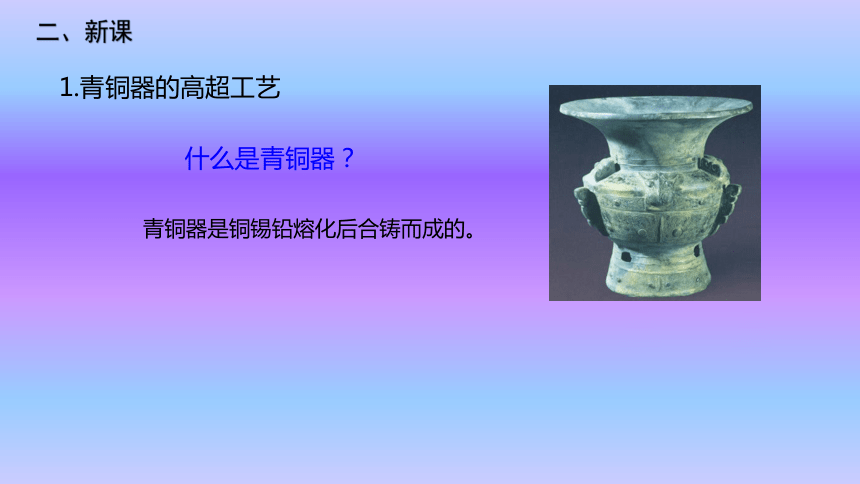 二、新课

1.青铜器的高超工艺

什么是青铜器？

青铜器是铜锡铅熔化后合铸而成的。